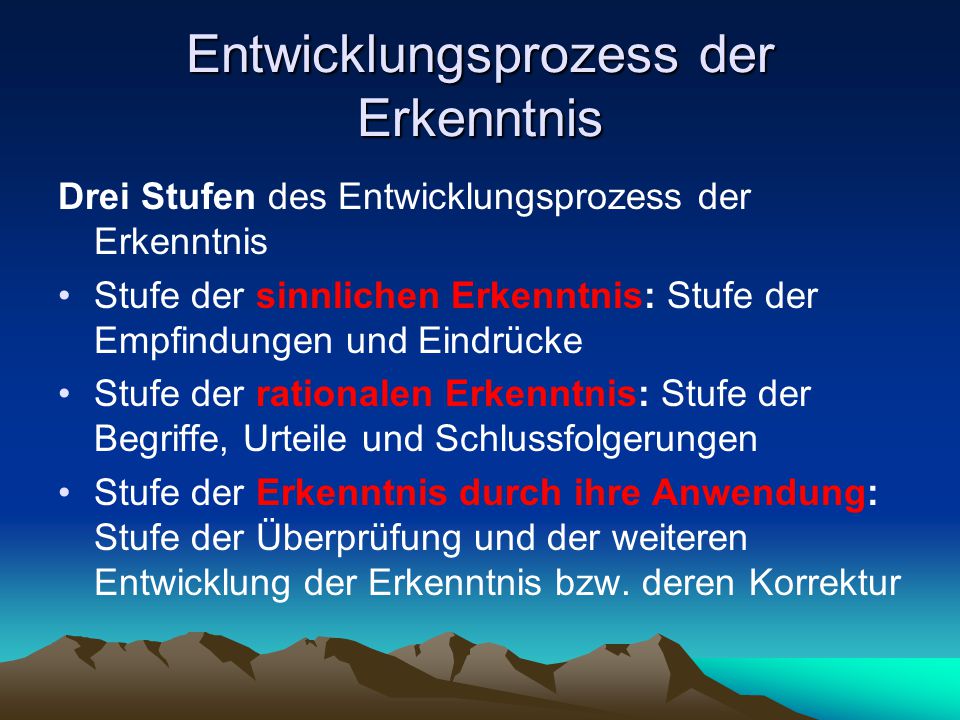 Entwicklungsprozess der Erkenntnis

Drei Stufen des Entwicklungsprozess der Erkenntnis

• Stufe der sinnlichen Erkenntnis: Stufe der Empfindungen und Eindrücke

• Stufe der rationalen Erkenntnis: Stufe der Begriffe, Urteile und Schlussfolgerungen

• Stufe der Erkenntnis durch ihre Anwendung: Stufe der Überprüfung und der weiteren Entwicklung der Erkenntnis bzw. deren Korrektur